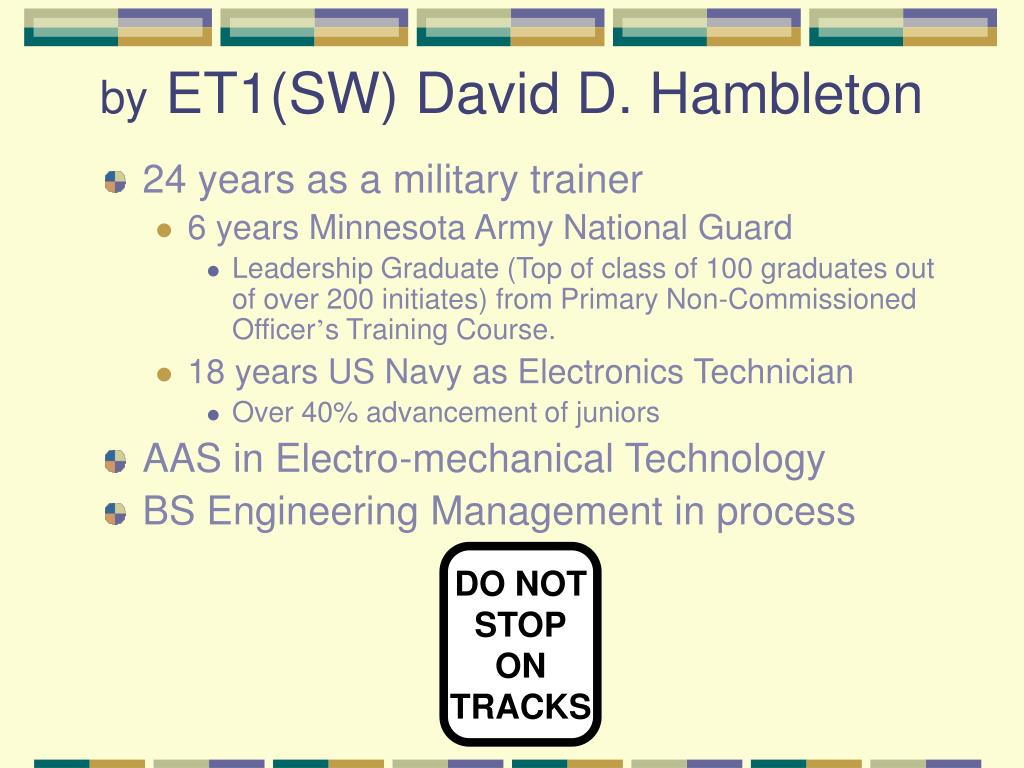 by ET1(SW) David D. Hambleton

24 years as a military trainer

6 years Minnesota Army National Guard

Leadership Graduate (Top of class of 100 graduates out of over 200 initiates) from Primary Non-Commissioned Officer's Training Course.

18 years US Navy as Electronics Technician

Over 40% advancement of juniors

AAS in Electro-mechanical Technology

BS Engineering Management in process

DO NOT STOP ON TRACKS